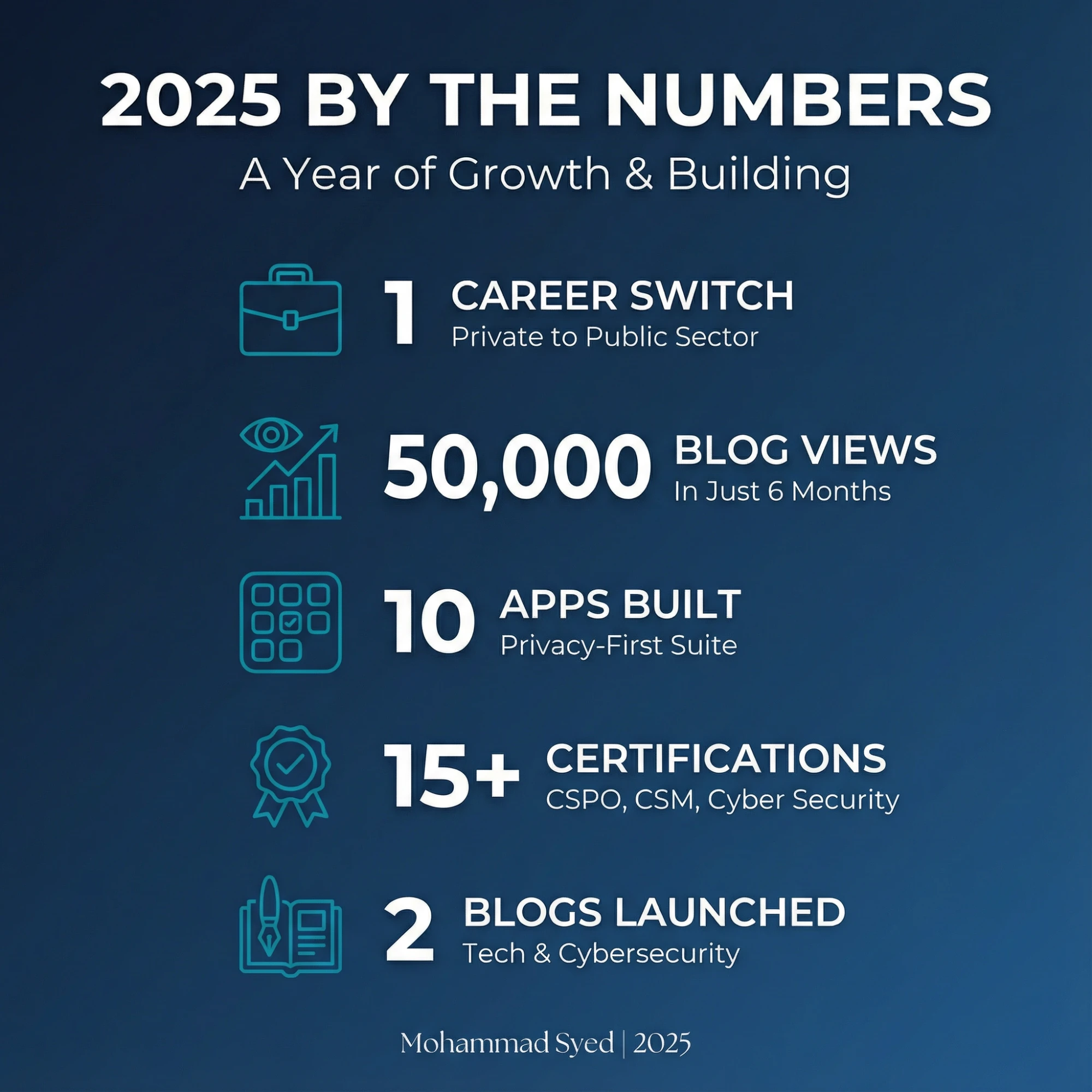 2025 BY THE NUMBERS

A Year of Growth & Building

1 CAREER SWITCH
Private to Public Sector

50,000 BLOG VIEWS
In Just 6 Months

10 APPS BUILT
Privacy-First Suite

15+ CERTIFICATIONS
CSPO, CSM, Cyber Security

2 BLOGS LAUNCHED
Tech & Cybersecurity

Mohammad Syed | 2025